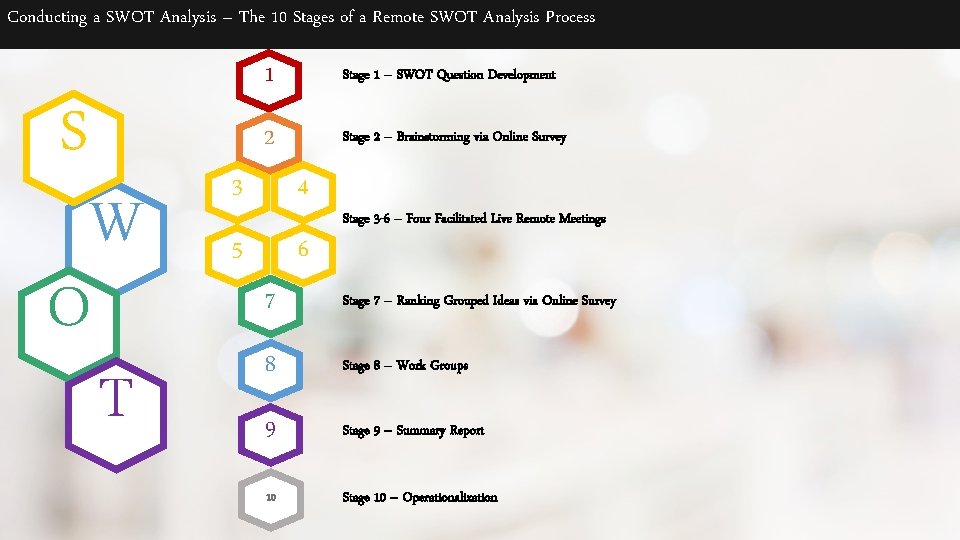 Conducting a SWOT Analysis – The 10 Stages of a Remote SWOT Analysis Process

S
W
O
T

1
Stage 1 – SWOT Question Development

2
Stage 2 – Brainstorming via Online Survey

3
4
5
6
Stage 3-6 – Four Facilitated Live Remote Meetings

7
Stage 7 – Ranking Grouped Ideas via Online Survey

8
Stage 8 – Work Groups

9
Stage 9 – Summary Report

10
Stage 10 – Operationalization